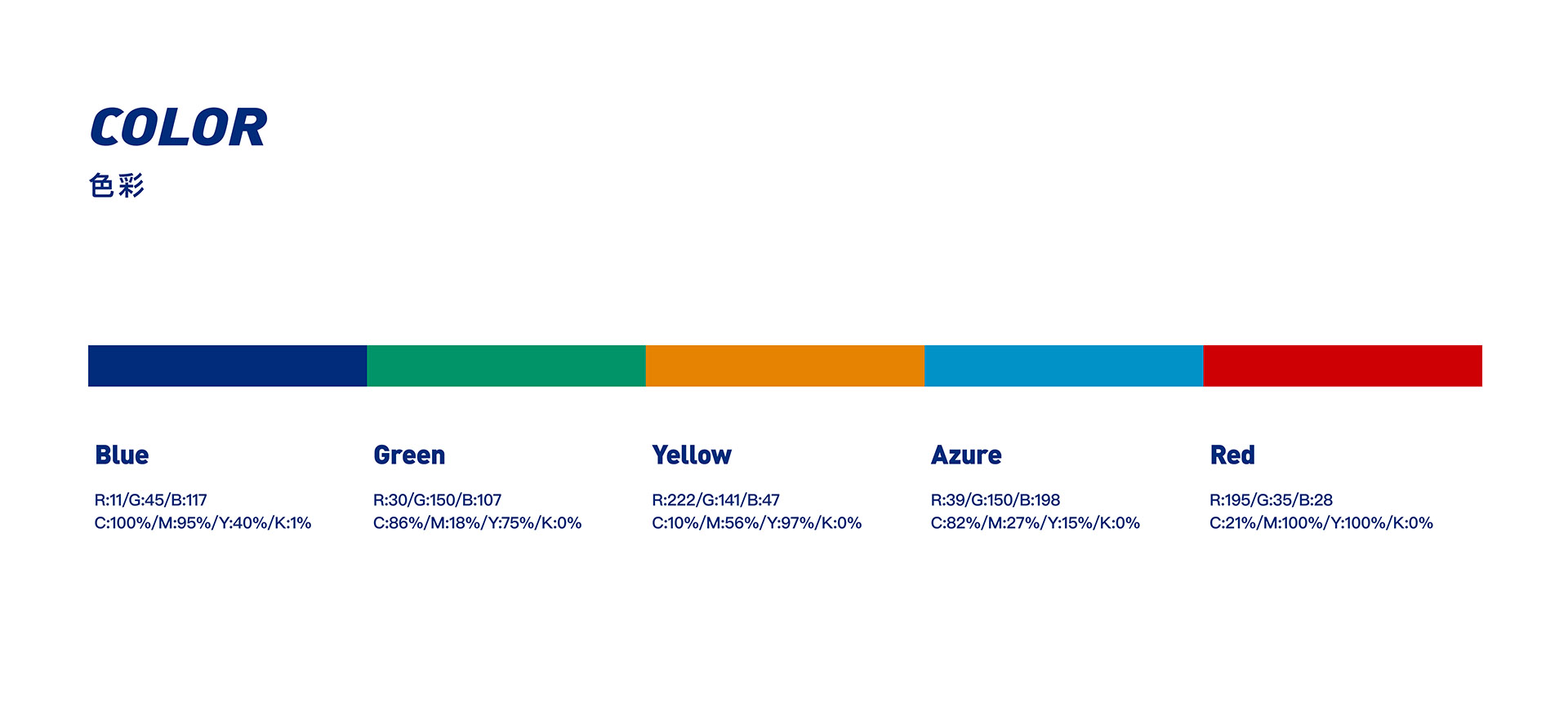 COLOR
色彩

Blue
R:11/G:45/B:117
C:100%/M:95%/Y:40%/K:1%

Green
R:30/G:150/B:107
C:86%/M:18%/Y:75%/K:0%

Yellow
R:222/G:141/B:47
C:10%/M:56%/Y:97%/K:0%

Azure
R:39/G:150/B:198
C:82%/M:27%/Y:15%/K:0%

Red
R:195/G:35/B:28
C:21%/M:100%/Y:100%/K:0%